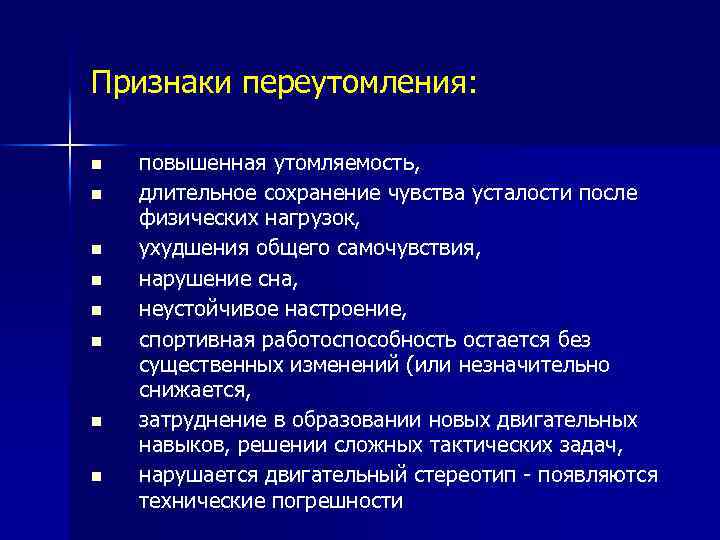 Признаки переутомления:

- повышенная утомляемость,
- длительное сохранение чувства усталости после физических нагрузок,
- ухудшения общего самочувствия,
- нарушение сна,
- неустойчивое настроение,
- спортивная работоспособность остается без существенных изменений (или незначительно снижается,
- затруднение в образовании новых двигательных навыков, решении сложных тактических задач,
- нарушается двигательный стереотип - появляются технические погрешности